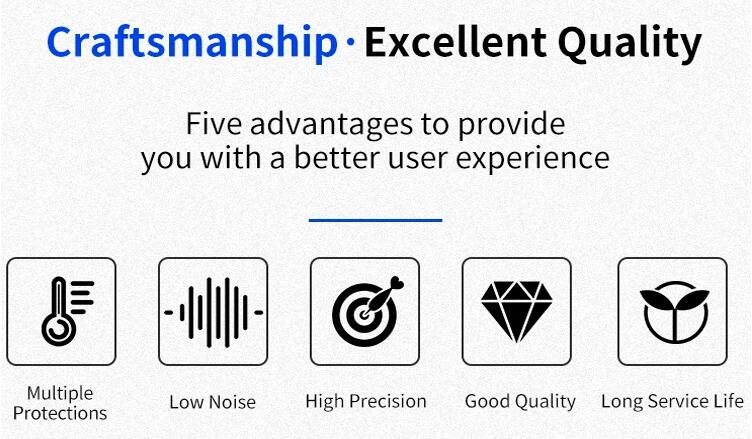 Craftsmanship · Excellent Quality

Five advantages to provide you with a better user experience

Multiple Protections

Low Noise

High Precision

Good Quality

Long Service Life